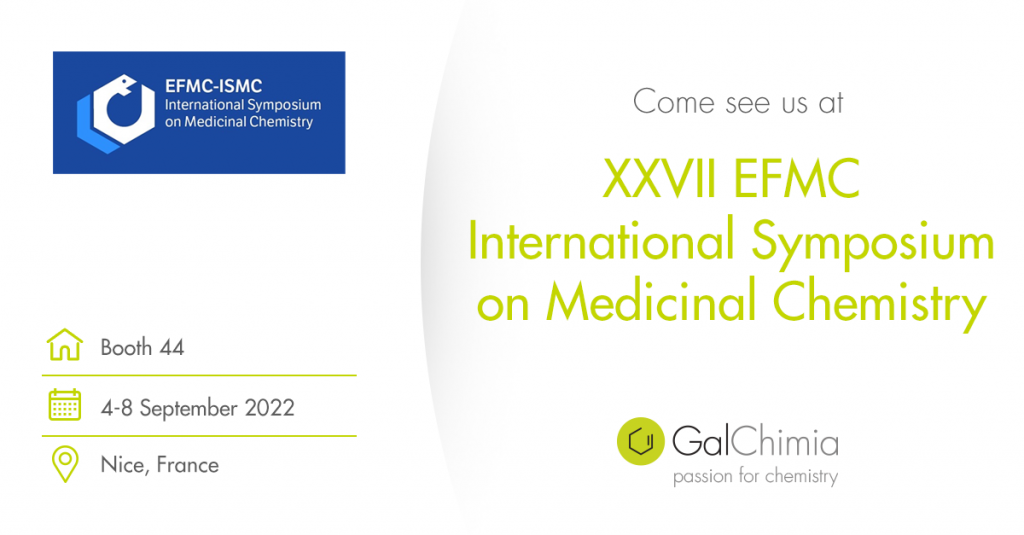 EFMC-ISMC
International Symposium on Medicinal Chemistry

Booth 44

4-8 September 2022

Nice, France

Come see us at

XXVII EFMC International Symposium on Medicinal Chemistry

GalChimia
passion for chemistry